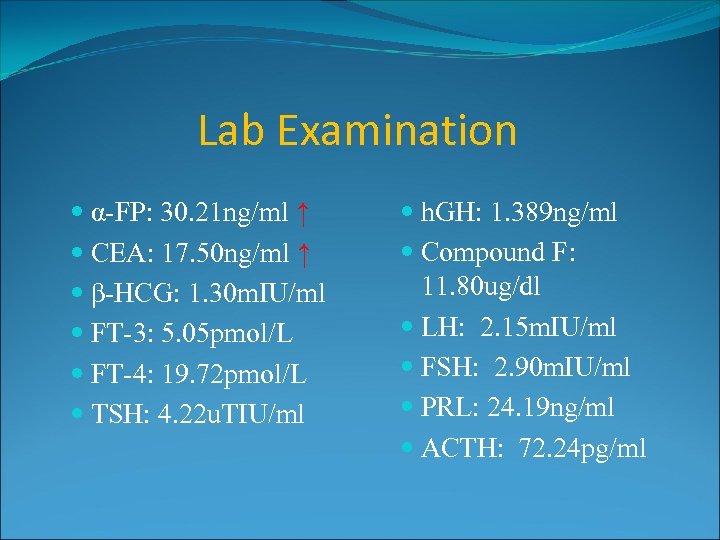 Lab Examination

- α-FP: 30.21ng/ml ↑
- CEA: 17.50ng/ml ↑
- β-HCG: 1.30mIU/ml
- FT-3: 5.05pmol/L
- FT-4: 19.72pmol/L
- TSH: 4.22uTIU/ml

- hGH: 1.389ng/ml
- Compound F: 11.80ug/dl
- LH: 2.15mIU/ml
- FSH: 2.90mIU/ml
- PRL: 24.19ng/ml
- ACTH: 72.24pg/ml